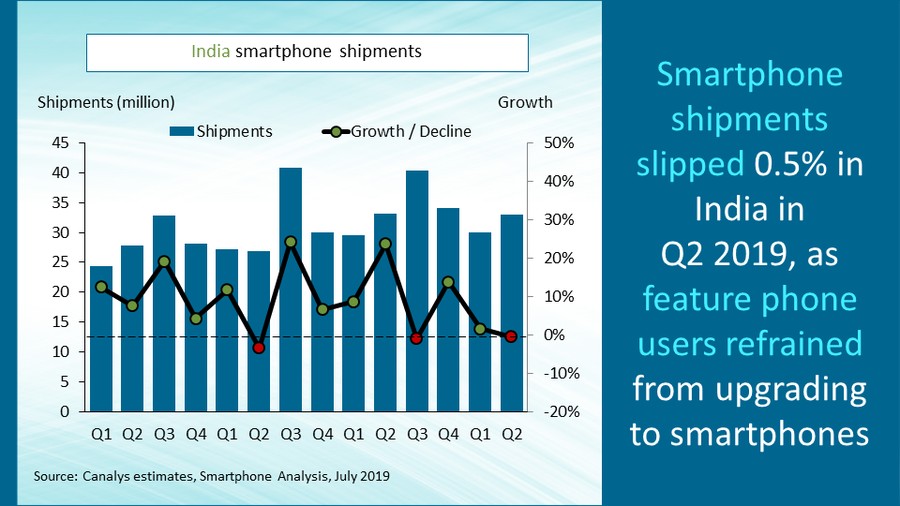 India smartphone shipments

Shipments (million)

Growth

Shipments

Growth / Decline

45
40
35
30
25
20
15
10
5
0

50%
40%
30%
20%
10%
0%
-10%
-20%

Q1 Q2 Q3 Q4 Q1 Q2 Q3 Q4 Q1 Q2 Q3 Q4 Q1 Q2

Source: Canalys estimates, Smartphone Analysis, July 2019

Smartphone shipments slipped 0.5% in India in Q2 2019, as feature phone users refrained from upgrading to smartphones